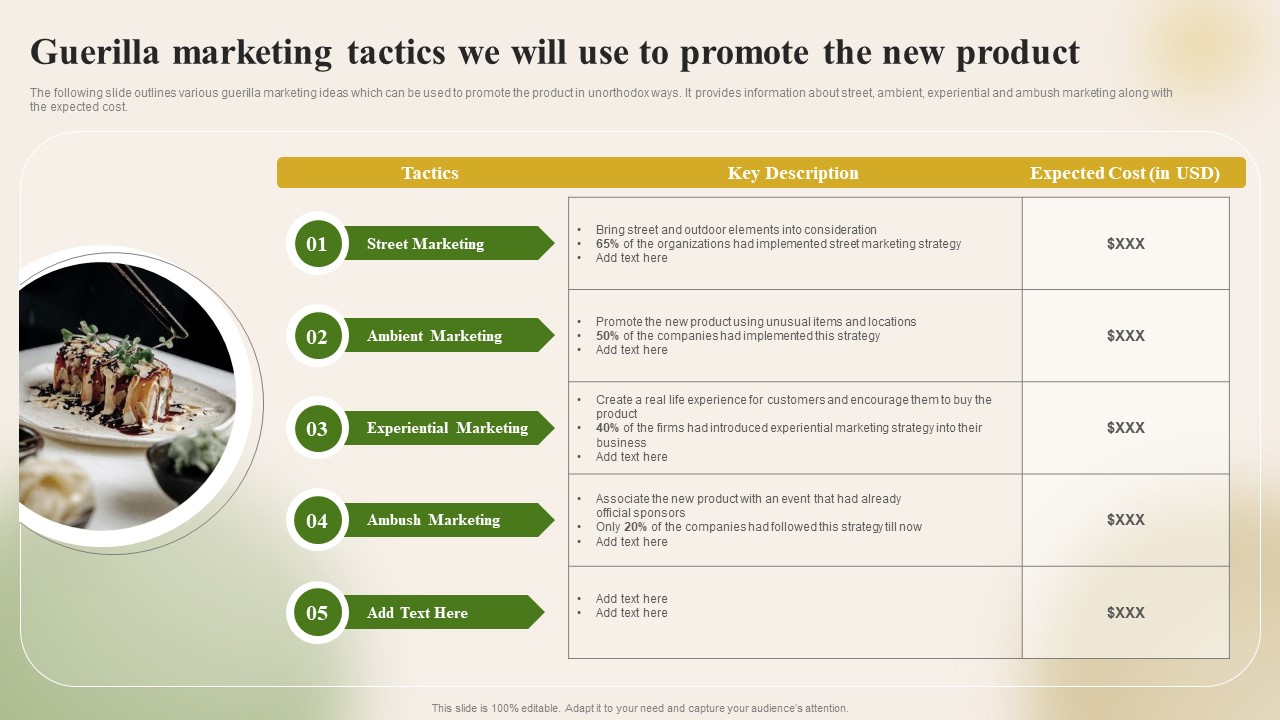 Guerilla marketing tactics we will use to promote the new product

The following slide outlines various guerilla marketing ideas which can be used to promote the product in unorthodox ways. It provides information about street, ambient, experiential and ambush marketing along with the expected cost.

| Tactics | Key Description | Expected Cost (in USD) |
|---|---|---|
| 01 Street Marketing | • Bring street and outdoor elements into consideration • 65% of the organizations had implemented street marketing strategy • Add text here | $XXX |
| 02 Ambient Marketing | • Promote the new product using unusual items and locations • 50% of the companies had implemented this strategy • Add text here | $XXX |
| 03 Experiential Marketing | • Create a real life experience for customers and encourage them to buy the product • 40% of the firms had introduced experiential marketing strategy into their business • Add text here | $XXX |
| 04 Ambush Marketing | • Associate the new product with an event that had already official sponsors • Only 20% of the companies had followed this strategy till now • Add text here | $XXX |
| 05 Add Text Here | • Add text here • Add text here | $XXX |

This slide is 100% editable. Adapt it to your need and capture your audience's attention.